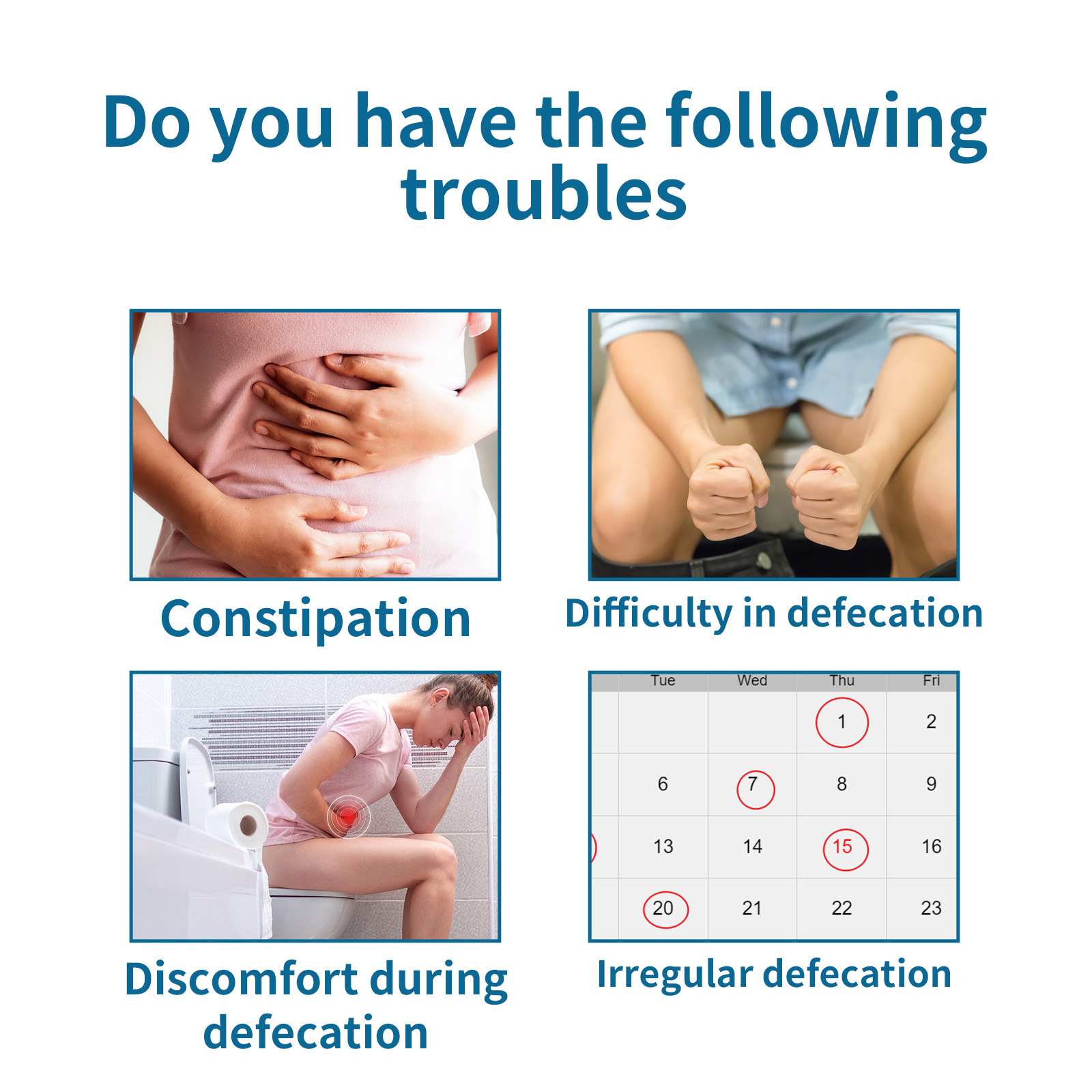 Do you have the following troubles

Constipation

Difficulty in defecation

Discomfort during defecation

| Tue | Wed | Thu | Fri |
|---|---|---|---|
| | | 1 | 2 |
| 6 | 7 | 8 | 9 |
| 13 | 14 | 15 | 16 |
| 20 | 21 | 22 | 23 |

Irregular defecation